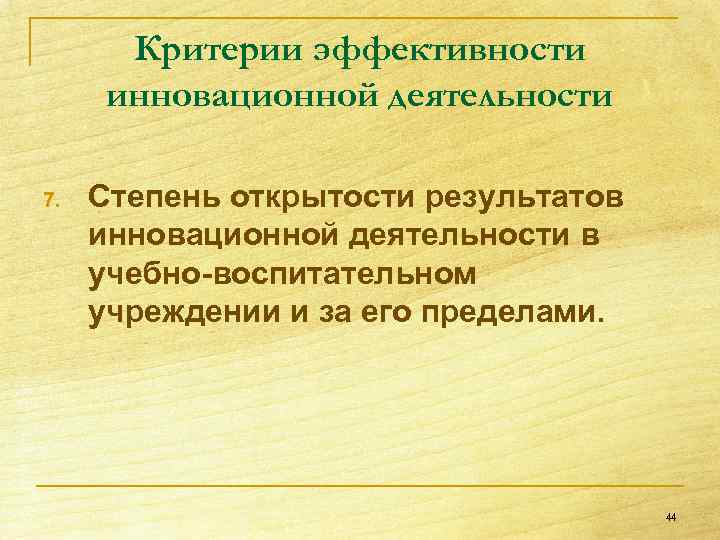 Критерии эффективности инновационной деятельности

7. Степень открытости результатов инновационной деятельности в учебно-воспитательном учреждении и за его пределами.

44